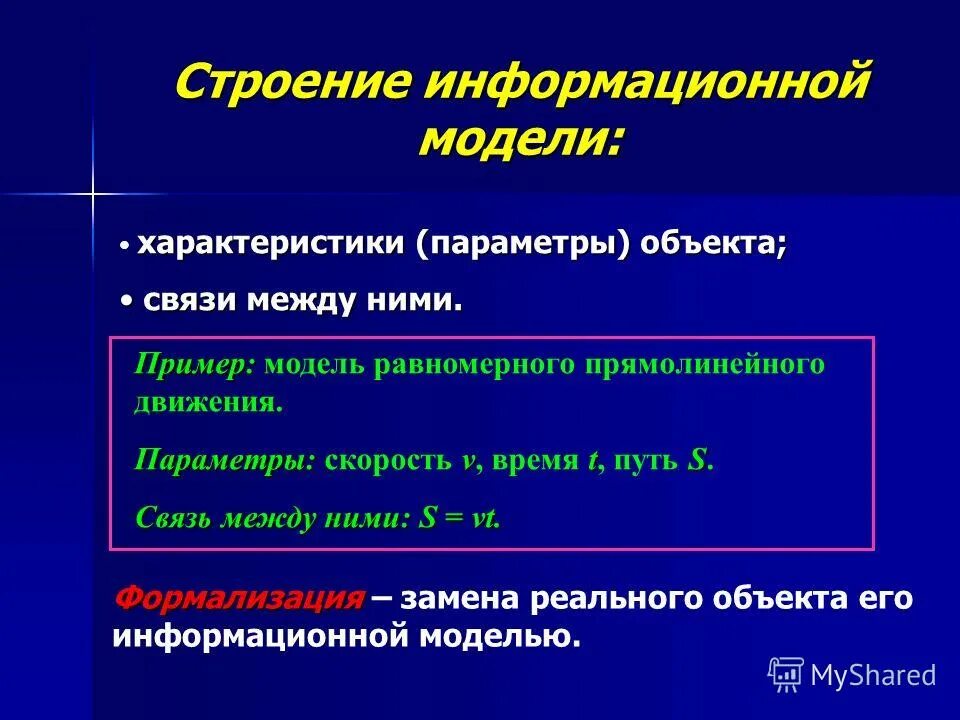 Строение информационной модели:

• характеристики (параметры) объекта;

• связи между ними.

Пример: модель равномерного прямолинейного движения.

Параметры: скорость $v$, время $t$, путь $S$.

Связь между ними: $S = vt$.

Формализация – замена реального объекта его информационной моделью.

MyShared